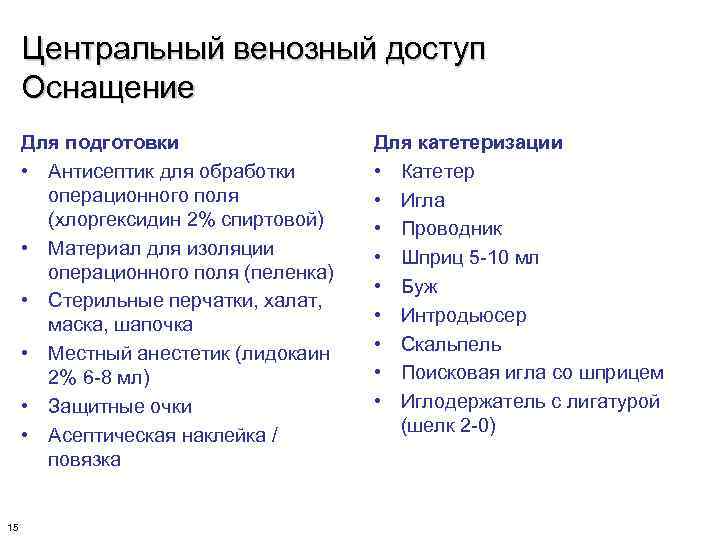 Центральный венозный доступ
Оснащение

Для подготовки
• Антисептик для обработки операционного поля (хлоргексидин 2% спиртовой)
• Материал для изоляции операционного поля (пеленка)
• Стерильные перчатки, халат, маска, шапочка
• Местный анестетик (лидокаин 2% 6-8 мл)
• Защитные очки
• Асептическая наклейка / повязка

Для катетеризации
• Катетер
• Игла
• Проводник
• Шприц 5-10 мл
• Буж
• Интродьюсер
• Скальпель
• Поисковая игла со шприцем
• Иглодержатель с лигатурой (шелк 2-0)

15